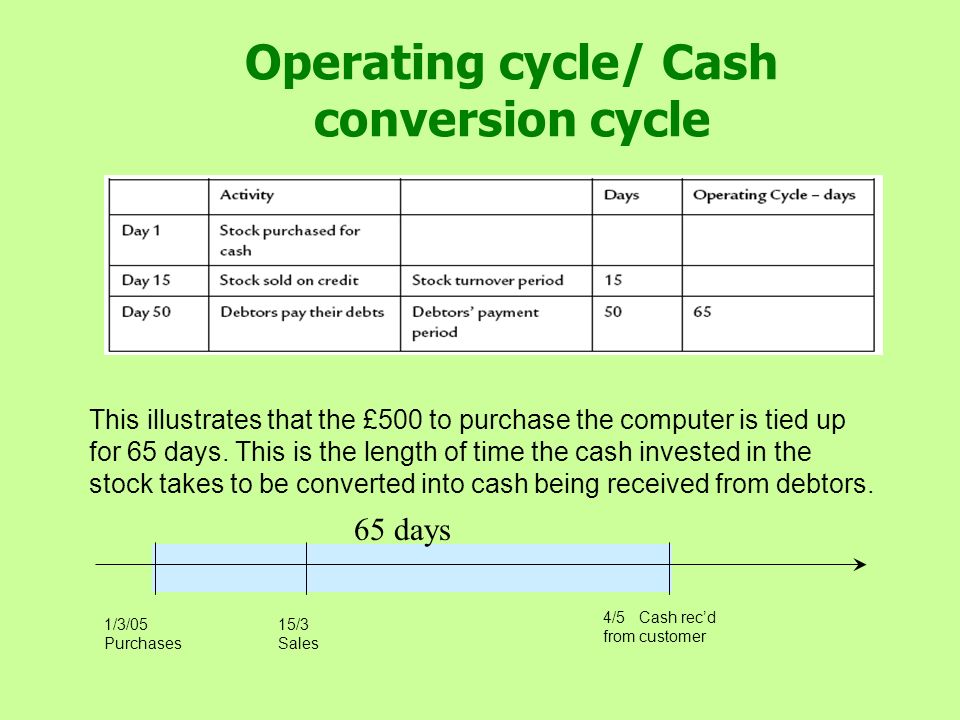 Operating cycle/ Cash conversion cycle

|  | Activity |  | Days | Operating Cycle – days |
|---|---|---|---|---|
| Day 1 | Stock purchased for cash |  |  |  |
| Day 15 | Stock sold on credit | Stock turnover period | 15 |  |
| Day 50 | Debtors pay their debts | Debtors' payment period | 50 | 65 |

This illustrates that the £500 to purchase the computer is tied up for 65 days. This is the length of time the cash invested in the stock takes to be converted into cash being received from debtors.

65 days

1/3/05
Purchases

15/3
Sales

4/5 Cash rec'd
from customer